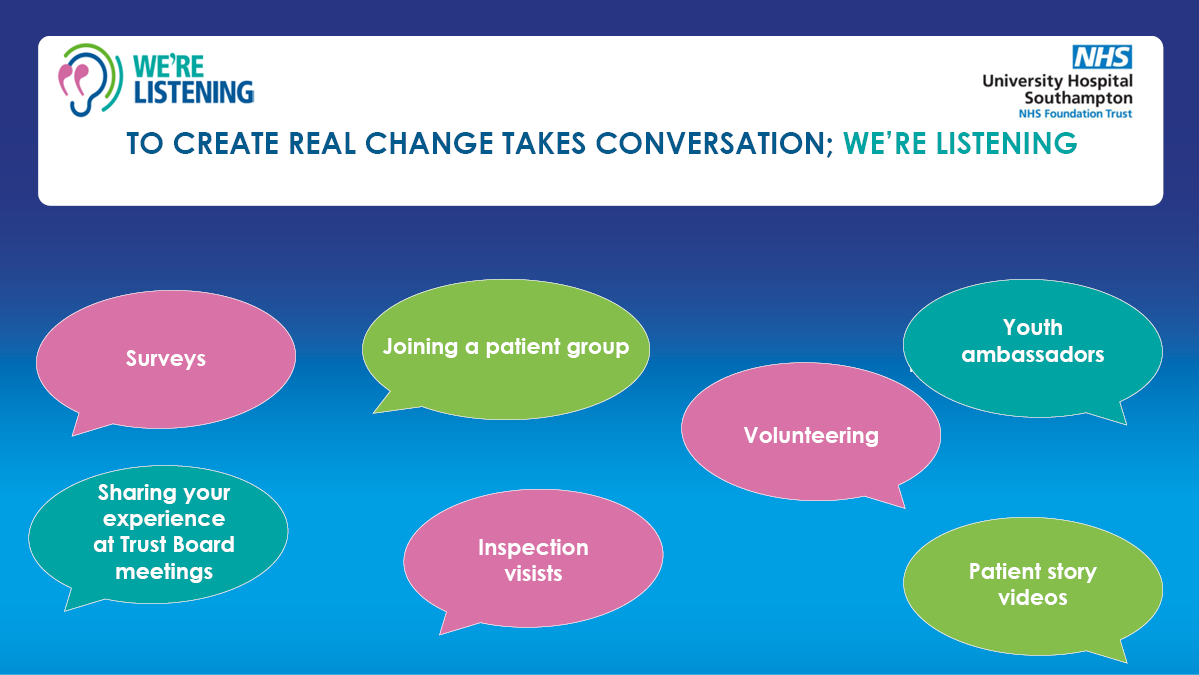 WE'RE LISTENING

NHS
University Hospital Southampton
NHS Foundation Trust

TO CREATE REAL CHANGE TAKES CONVERSATION; WE'RE LISTENING

Surveys

Joining a patient group

Youth ambassadors

Volunteering

Sharing your experience at Trust Board meetings

Inspection visists

Patient story videos